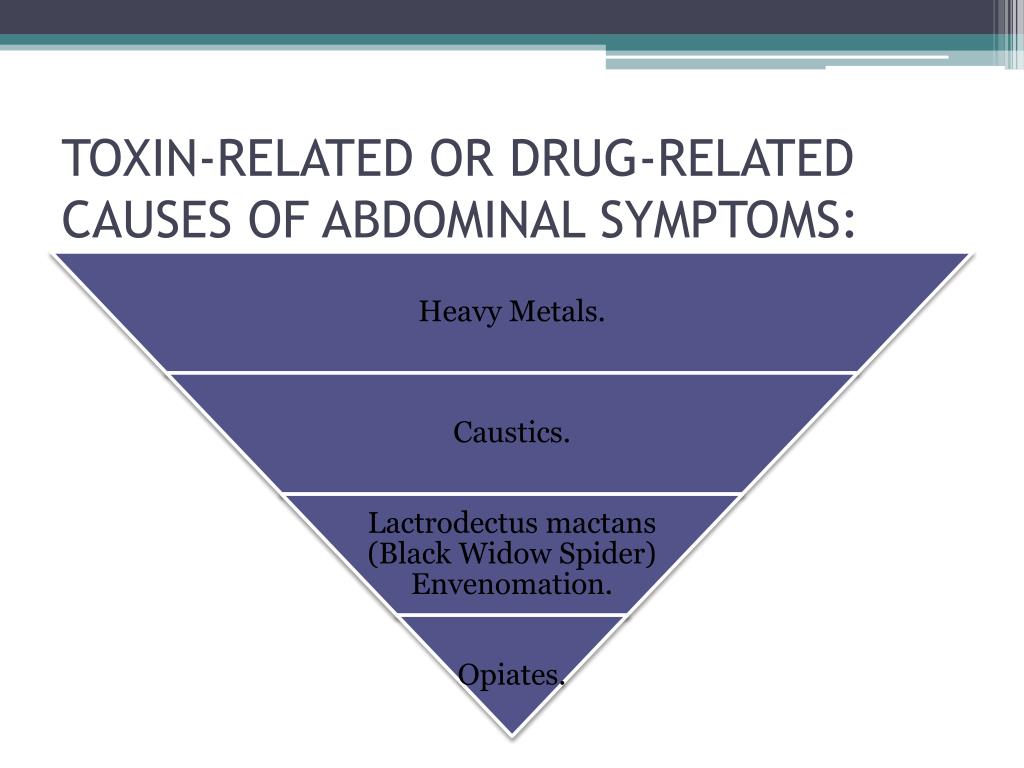 TOXIN-RELATED OR DRUG-RELATED CAUSES OF ABDOMINAL SYMPTOMS:

Heavy Metals.

Caustics.

Lactrodectus mactans (Black Widow Spider) Envenomation.

Opiates.